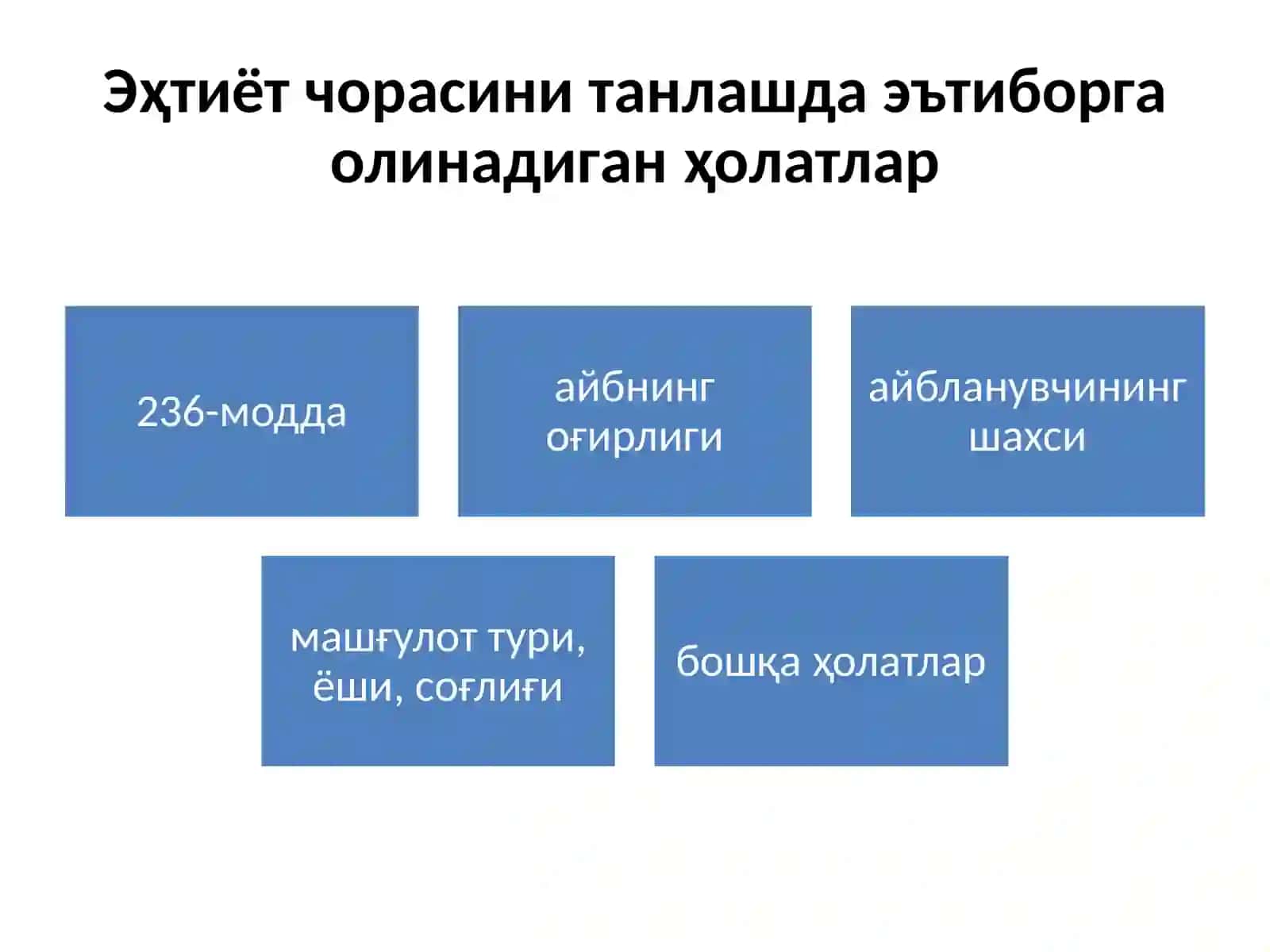 Эҳтиёт чорасини танлашда эътиборга олинадиган ҳолатлар

236-модда

айбнинг оғирлиги

айбланувчининг шахси

машғулот тури, ёши, соғлиғи

бошқа ҳолатлар